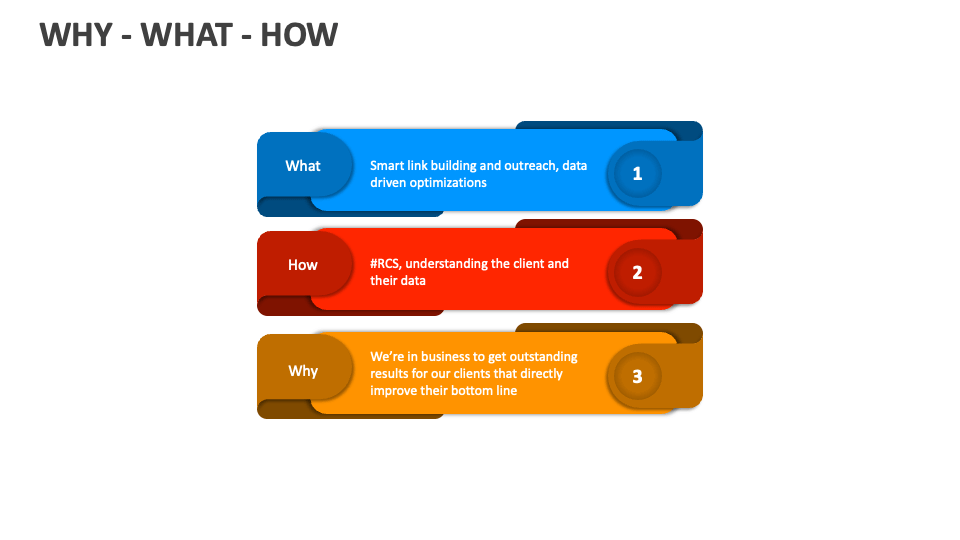 WHY - WHAT - HOW

What

Smart link building and outreach, data driven optimizations

1

How

#RCS, understanding the client and their data

2

Why

We're in business to get outstanding results for our clients that directly improve their bottom line

3